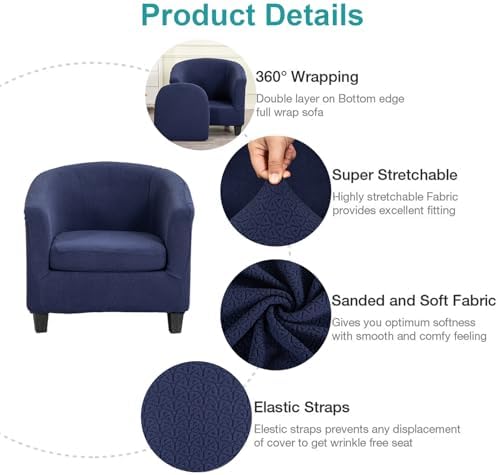 Product Details

360° Wrapping

Double layer on Bottom edge full wrap sofa

Super Stretchable

Highly stretchable Fabric provides excellent fitting

Sanded and Soft Fabric

Gives you optimum softness with smooth and comfy feeling

Elastic Straps

Elestic straps prevents any displacement of cover to get wrinkle free seat